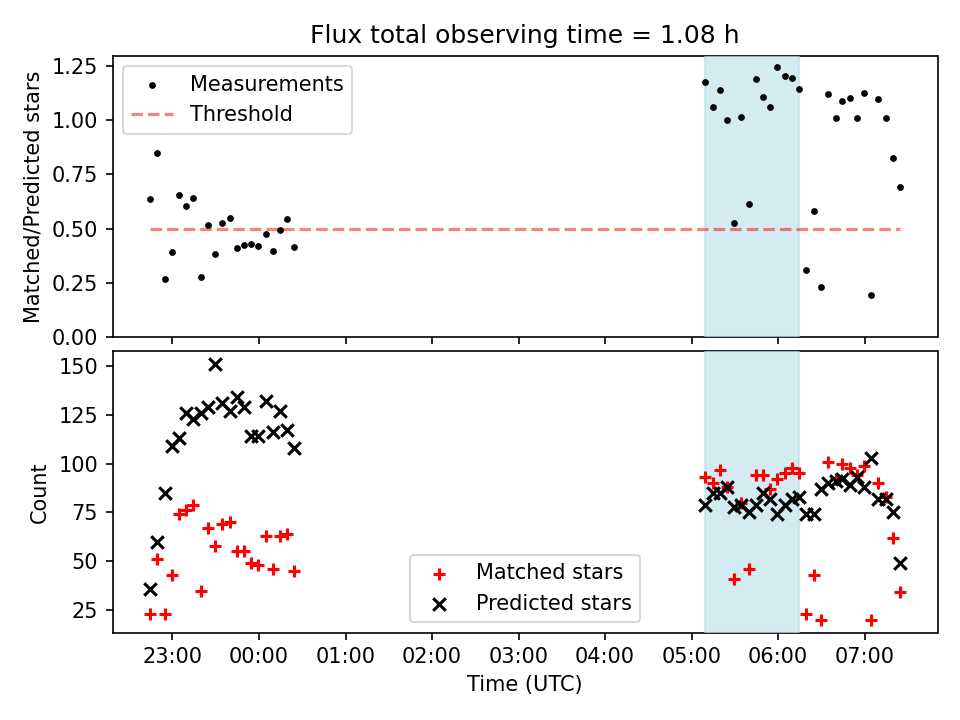 Flux total observing time = 1.08 h

Matched/Predicted stars

1.25
1.00
0.75
0.50
0.25
0.00

Measurements
Threshold

Count

150
125
100
75
50
25

Matched stars
Predicted stars

23:00
00:00
01:00
02:00
03:00
04:00
05:00
06:00
07:00

Time (UTC)